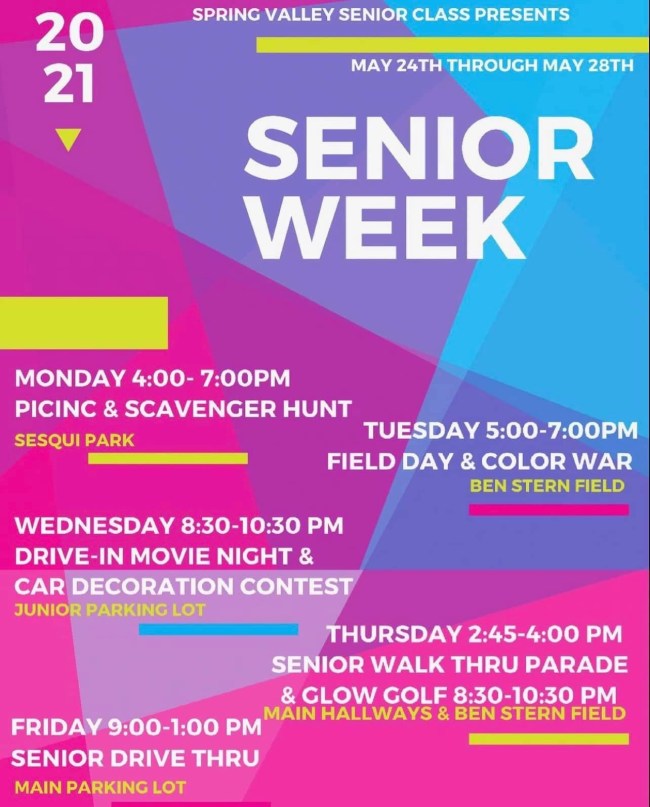 20
21

SPRING VALLEY SENIOR CLASS PRESENTS

MAY 24TH THROUGH MAY 28TH

SENIOR
WEEK

MONDAY 4:00- 7:00PM
PICINC & SCAVENGER HUNT
SESQUI PARK

TUESDAY 5:00-7:00PM
FIELD DAY & COLOR WAR
BEN STERN FIELD

WEDNESDAY 8:30-10:30 PM
DRIVE-IN MOVIE NIGHT &
CAR DECORATION CONTEST
JUNIOR PARKING LOT

THURSDAY 2:45-4:00 PM
SENIOR WALK THRU PARADE
& GLOW GOLF 8:30-10:30 PM
MAIN HALLWAYS & BEN STERN FIELD

FRIDAY 9:00-1:00 PM
SENIOR DRIVE THRU
MAIN PARKING LOT